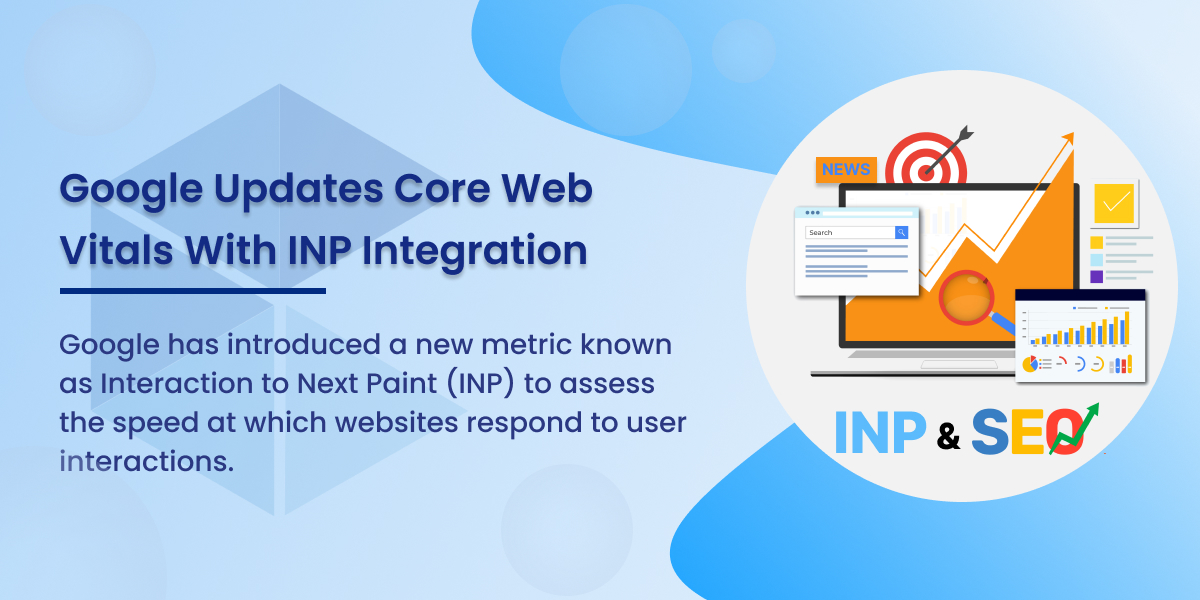 Google Updates Core Web Vitals With INP Integration

Google has introduced a new metric known as Interaction to Next Paint (INP) to assess the speed at which websites respond to user interactions.

NEWS

Search

INP & SEO